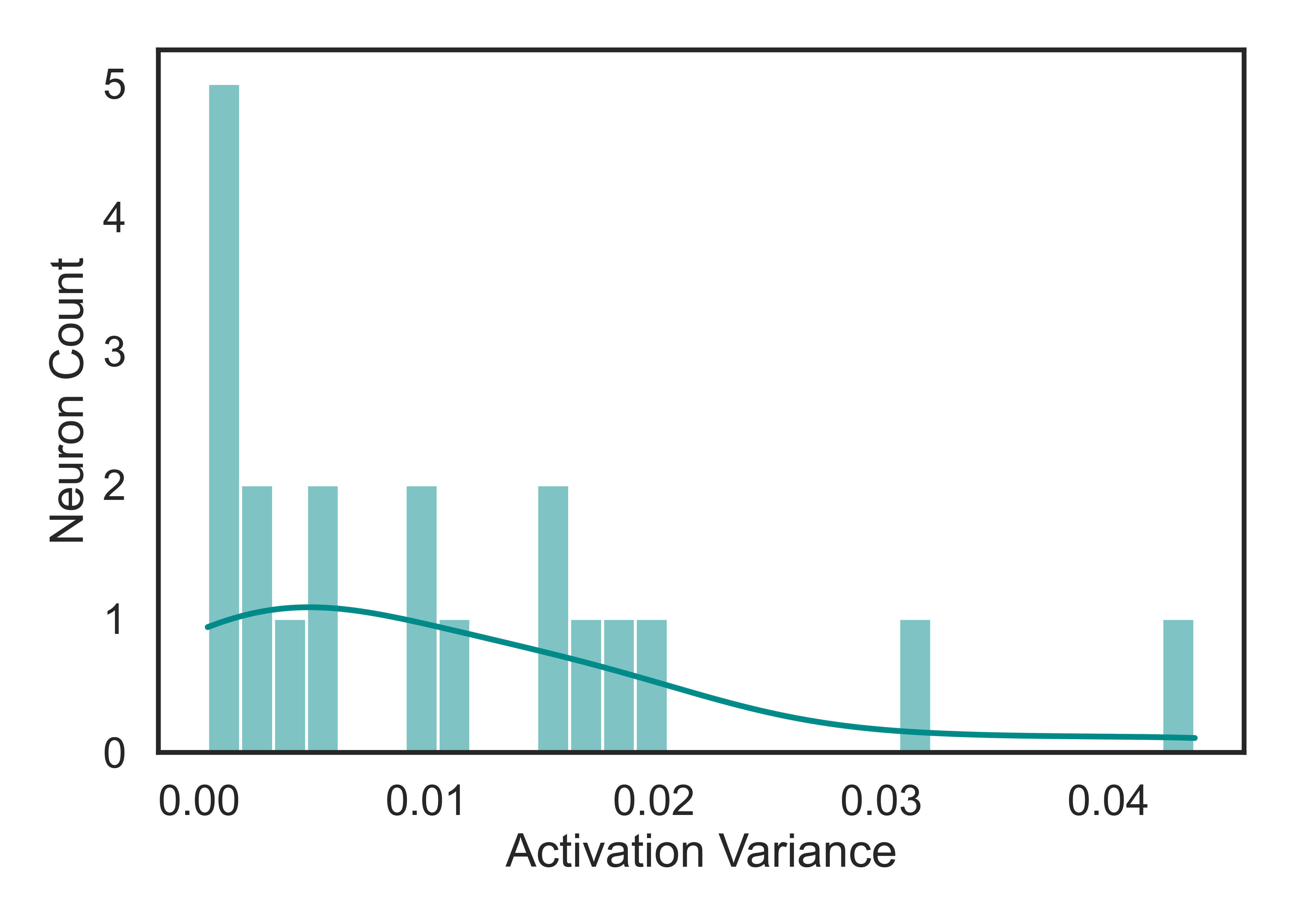 Neuron Count

5
4
3
2
1
0

0.00 0.01 0.02 0.03 0.04

Activation Variance